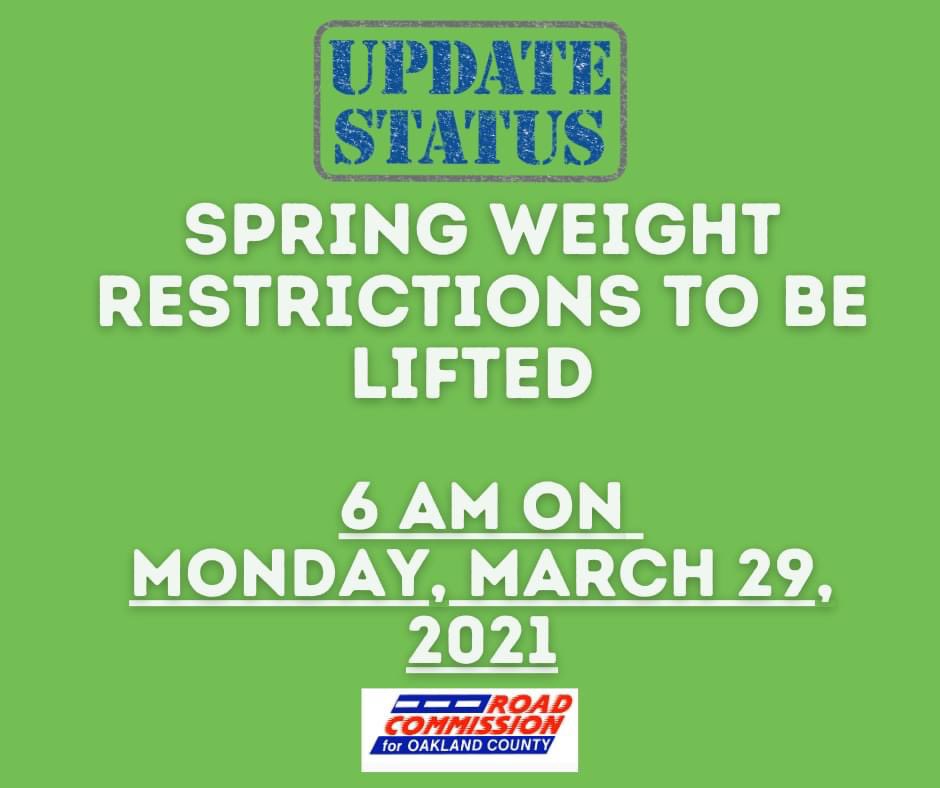 UPDATE STATUS

SPRING WEIGHT RESTRICTIONS TO BE LIFTED

6 AM ON MONDAY, MARCH 29, 2021

ROAD COMMISSION for OAKLAND COUNTY